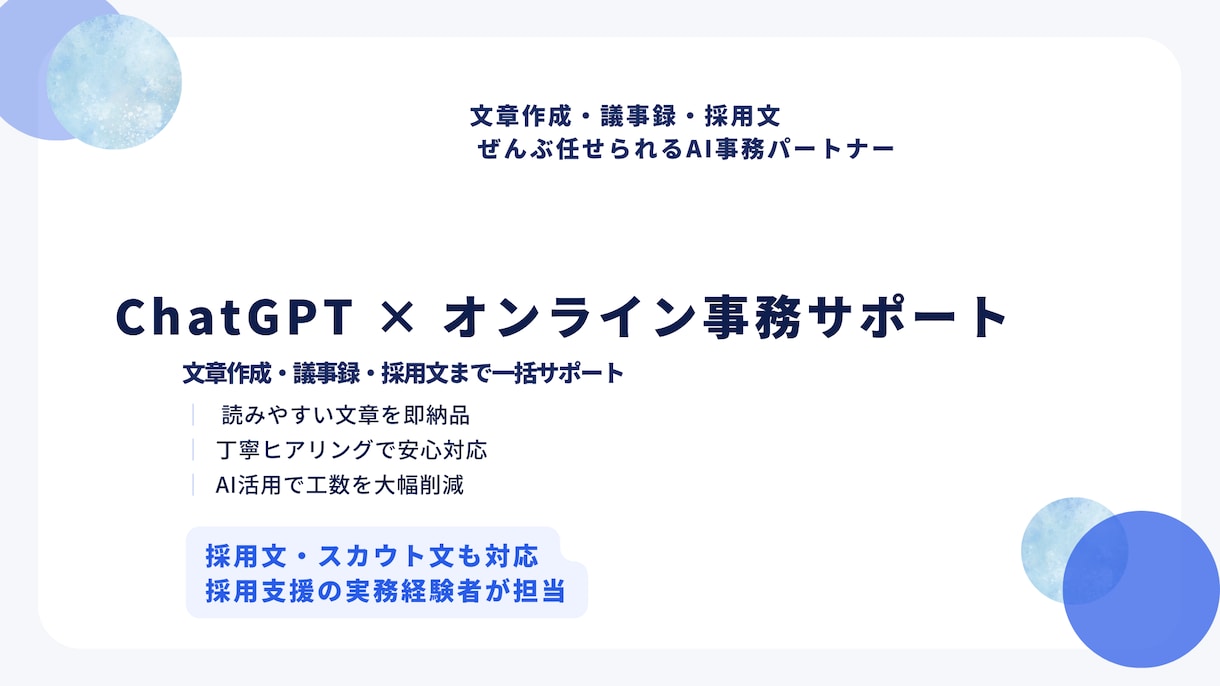 文章作成・議事録・採用文
ぜんぶ任せられるAI事務パートナー

ChatGPT × オンライン事務サポート

文章作成・議事録・採用文まで一括サポート

読みやすい文章を即納品
丁寧ヒアリングで安心対応
AI活用で工数を大幅削減

採用文・スカウト文も対応
採用支援の実務経験者が担当